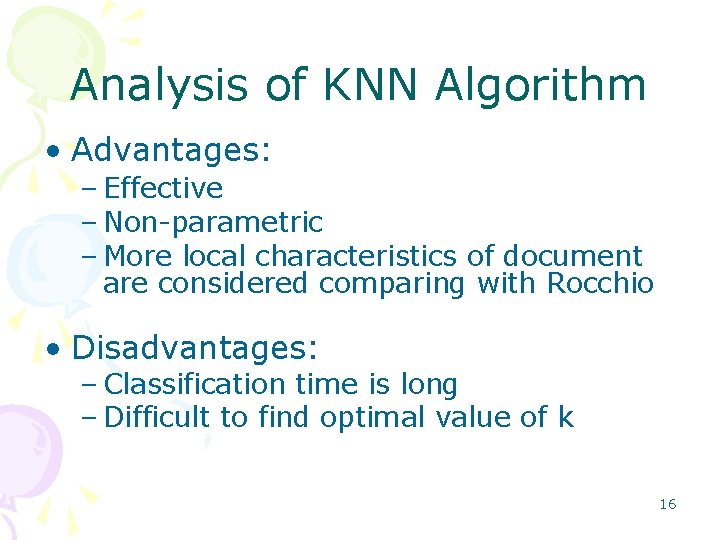 Analysis of KNN Algorithm

• Advantages:
– Effective
– Non-parametric
– More local characteristics of document are considered comparing with Rocchio

• Disadvantages:
– Classification time is long
– Difficult to find optimal value of k

16